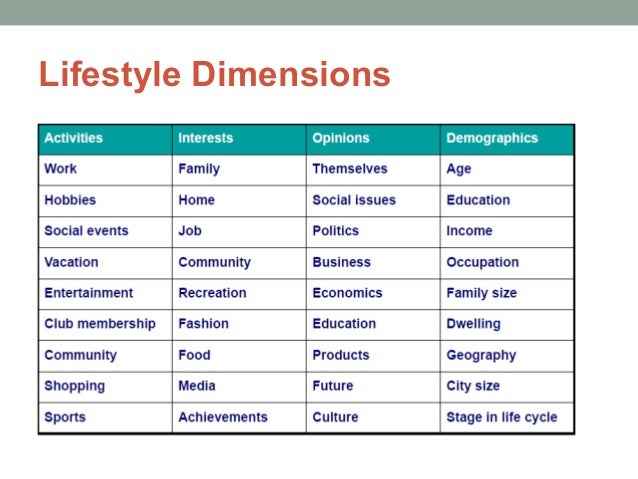 Lifestyle Dimensions

| Activities | Interests | Opinions | Demographics |
|---|---|---|---|
| Work | Family | Themselves | Age |
| Hobbies | Home | Social issues | Education |
| Social events | Job | Politics | Income |
| Vacation | Community | Business | Occupation |
| Entertainment | Recreation | Economics | Family size |
| Club membership | Fashion | Education | Dwelling |
| Community | Food | Products | Geography |
| Shopping | Media | Future | City size |
| Sports | Achievements | Culture | Stage in life cycle |